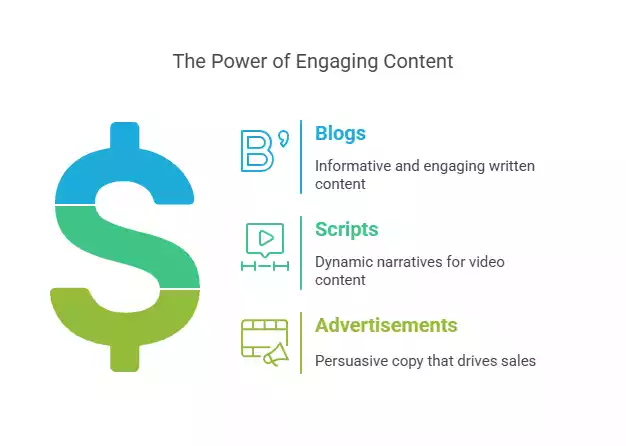 The Power of Engaging Content

Blogs

Informative and engaging written content

Scripts

Dynamic narratives for video content

Advertisements

Persuasive copy that drives sales